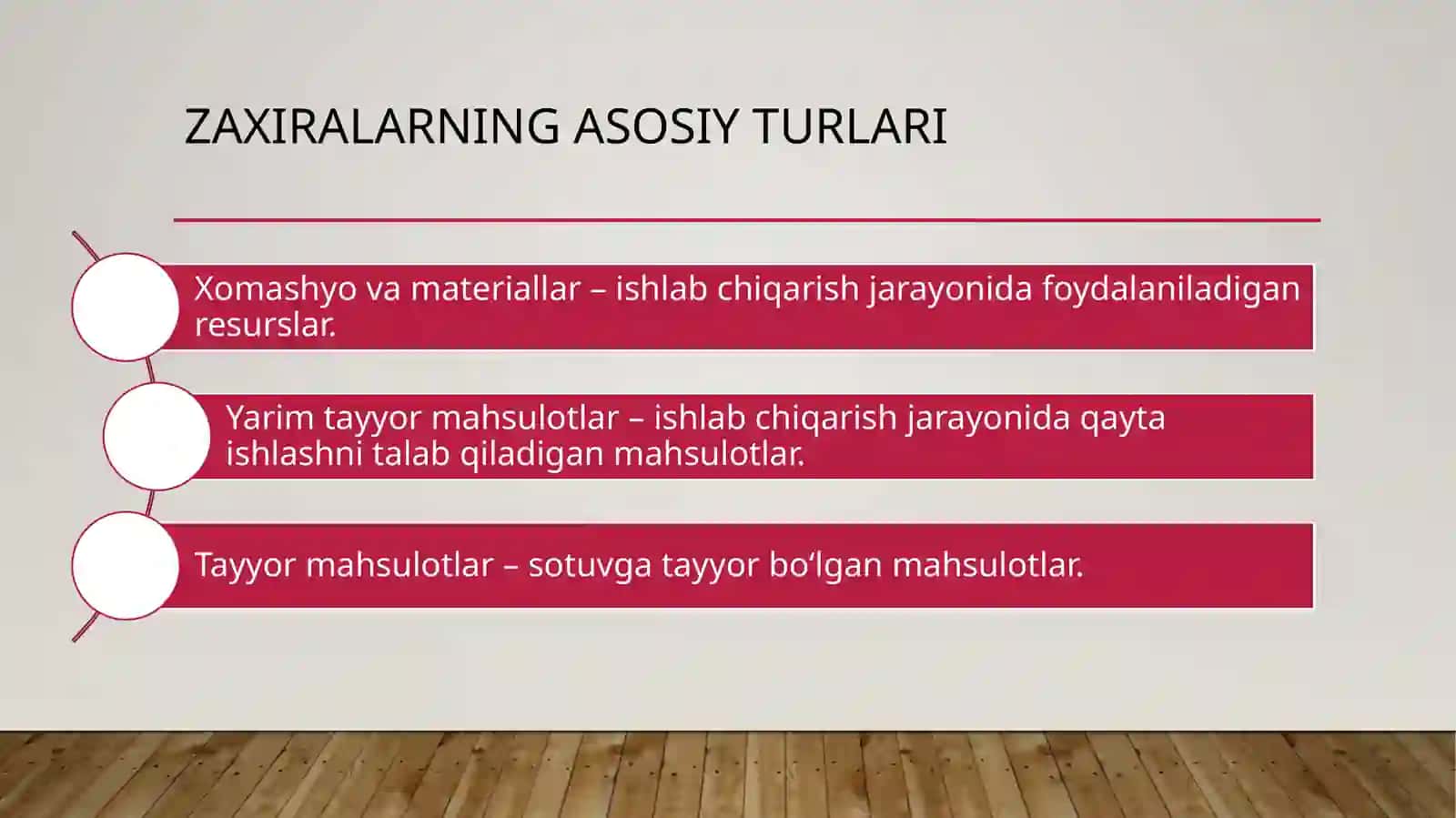 ZAXIRALARNING ASOSIY TURLARI

Xomashyo va materiallar – ishlab chiqarish jarayonida foydalaniladigan resurslar.

Yarim tayyor mahsulotlar – ishlab chiqarish jarayonida qayta ishlashni talab qiladigan mahsulotlar.

Tayyor mahsulotlar – sotuvga tayyor boʻlgan mahsulotlar.